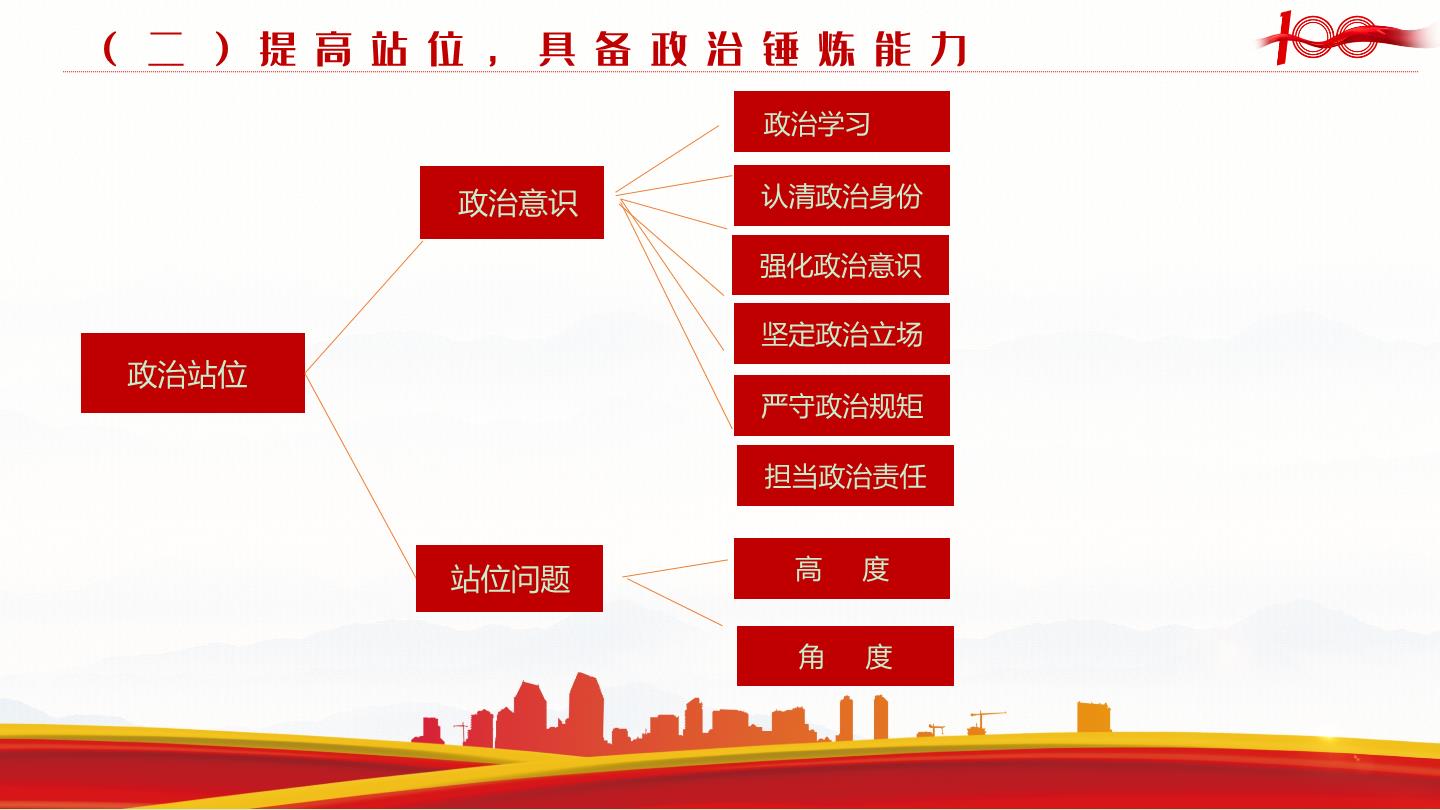 （二）提高站位，具备政治锤炼能力

100

政治站位

政治意识

政治学习

认清政治身份

强化政治意识

坚定政治立场

严守政治规矩

担当政治责任

站位问题

高 度

角 度